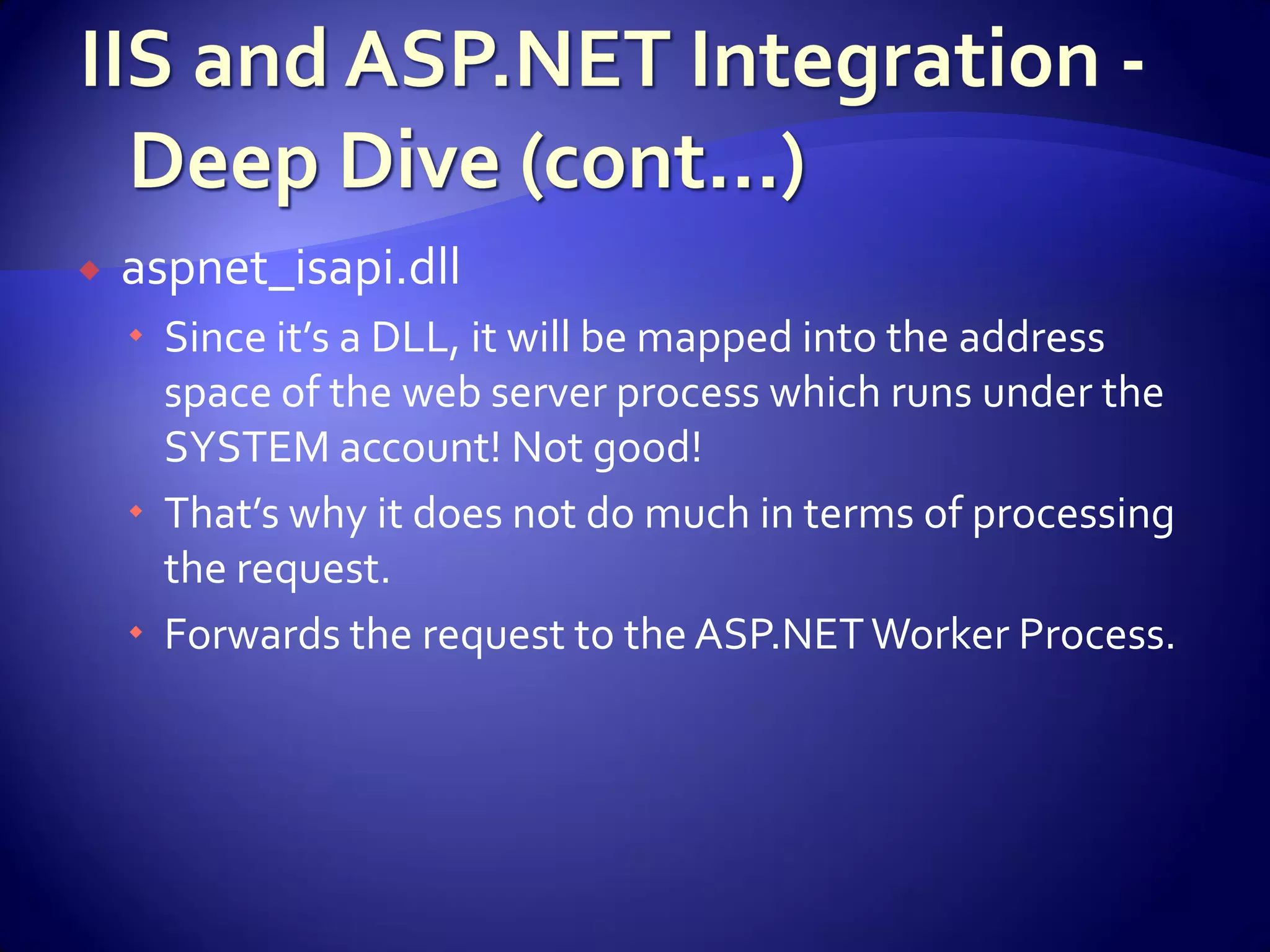 IIS and ASP.NET Integration - Deep Dive (cont…)

aspnet_isapi.dll

Since it's a DLL, it will be mapped into the address space of the web server process which runs under the SYSTEM account! Not good!

That's why it does not do much in terms of processing the request.

Forwards the request to the ASP.NET Worker Process.